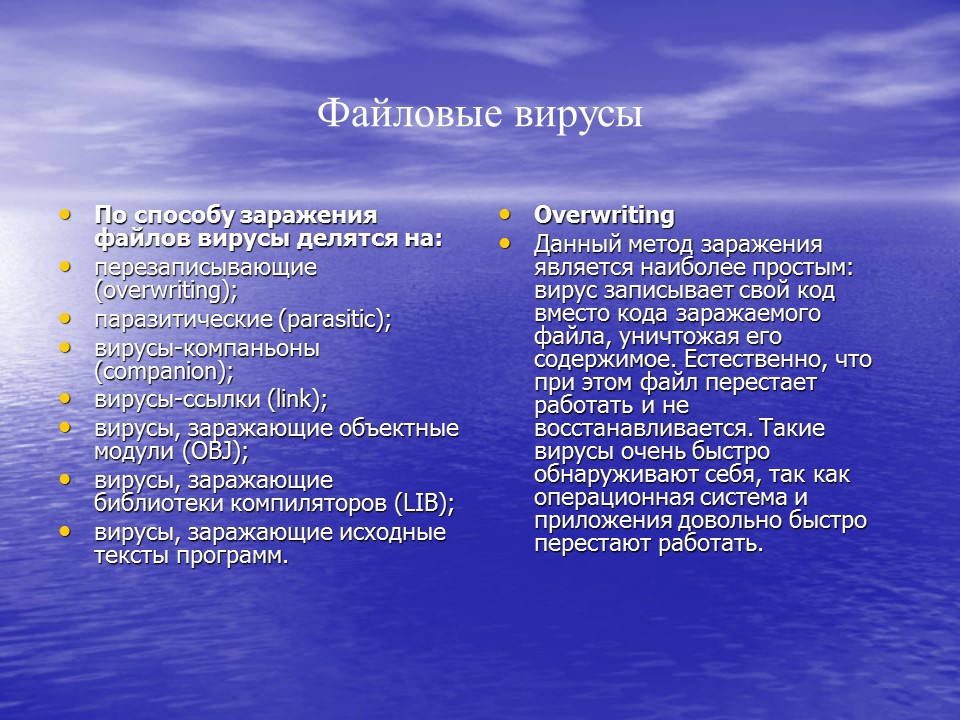 Файловые вирусы

- По способу заражения файлов вирусы делятся на:
- перезаписывающие (overwriting);
- паразитические (parasitic);
- вирусы-компаньоны (companion);
- вирусы-ссылки (link);
- вирусы, заражающие объектные модули (OBJ);
- вирусы, заражающие библиотеки компиляторов (LIB);
- вирусы, заражающие исходные тексты программ.

- Overwriting
- Данный метод заражения является наиболее простым: вирус записывает свой код вместо кода заражаемого файла, уничтожая его содержимое. Естественно, что при этом файл перестает работать и не восстанавливается. Такие вирусы очень быстро обнаруживают себя, так как операционная система и приложения довольно быстро перестают работать.